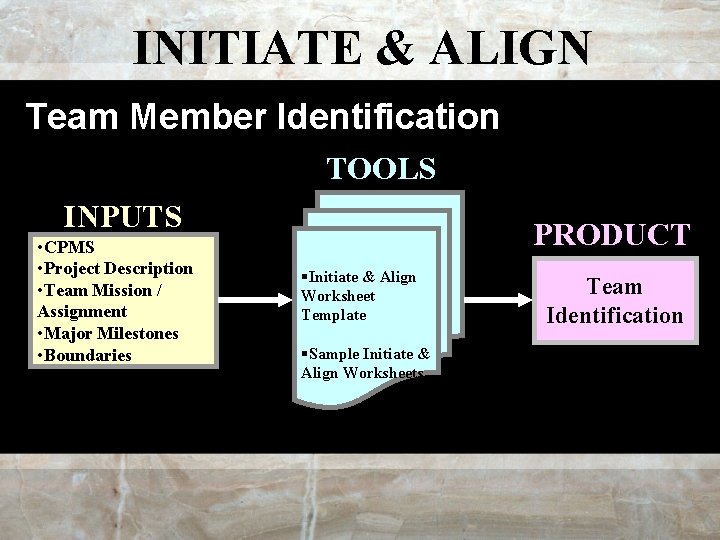 INITIATE & ALIGN

Team Member Identification

INPUTS

•CPMS
•Project Description
•Team Mission / Assignment
•Major Milestones
•Boundaries

TOOLS

▪Initiate & Align Worksheet Template

▪Sample Initiate & Align Worksheets

PRODUCT

Team Identification